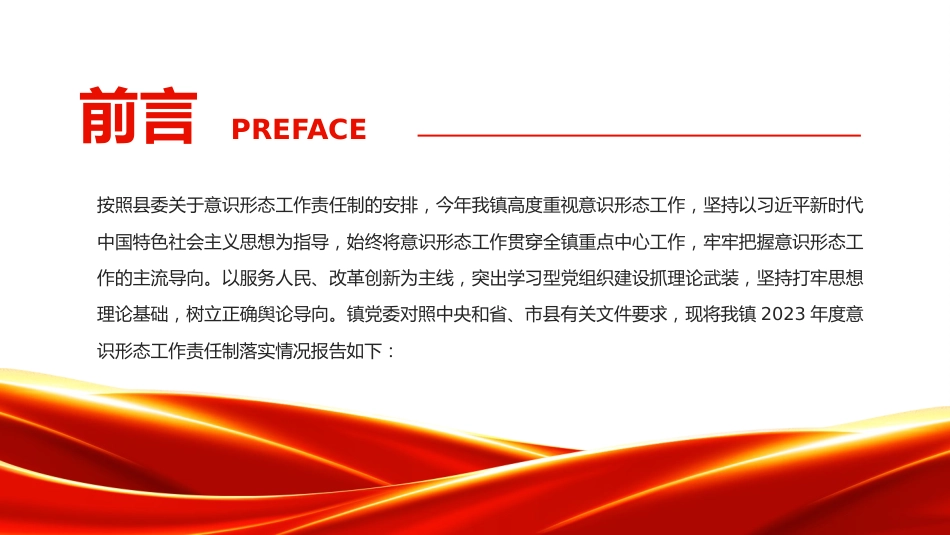 前言 PREFACE

按照县委关于意识形态工作责任制的安排，今年我镇高度重视意识形态工作，坚持以习近平新时代中国特色社会主义思想为指导，始终将意识形态工作贯穿全镇重点中心工作，牢牢把握意识形态工作的主流导向。以服务人民、改革创新为主线，突出学习型党组织建设抓理论武装，坚持打牢思想理论基础，树立正确舆论导向。镇党委对照中央和省、市县有关文件要求，现将我镇 2023 年度意识形态工作责任制落实情况报告如下：